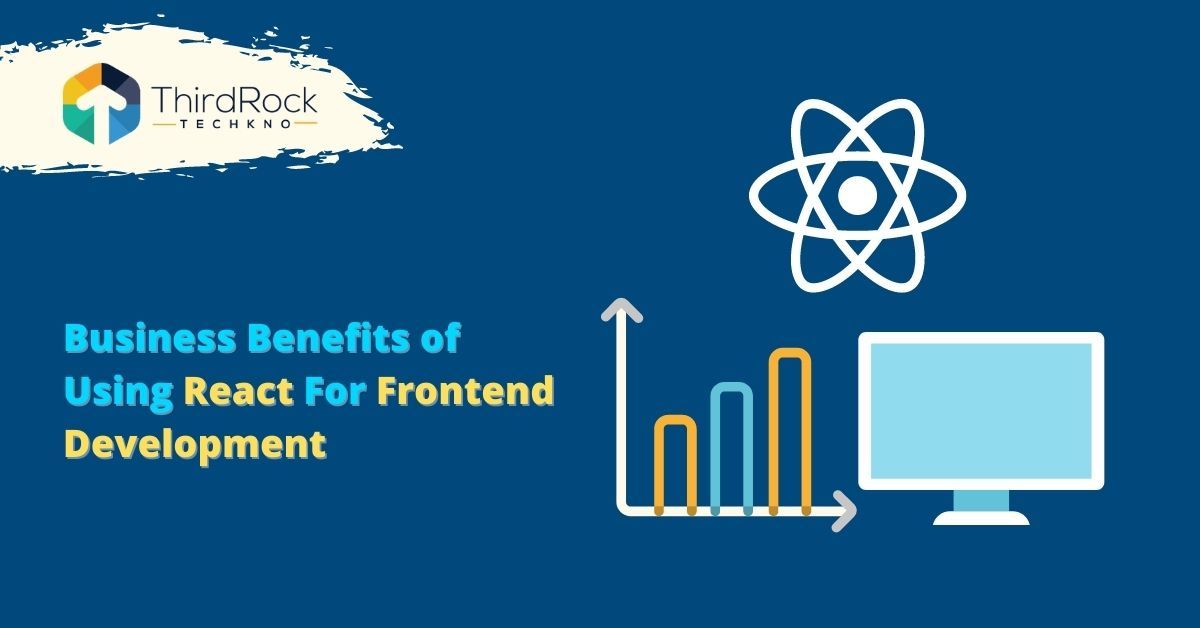 ThirdRock
TECHKNO

Business Benefits of Using React For Frontend Development